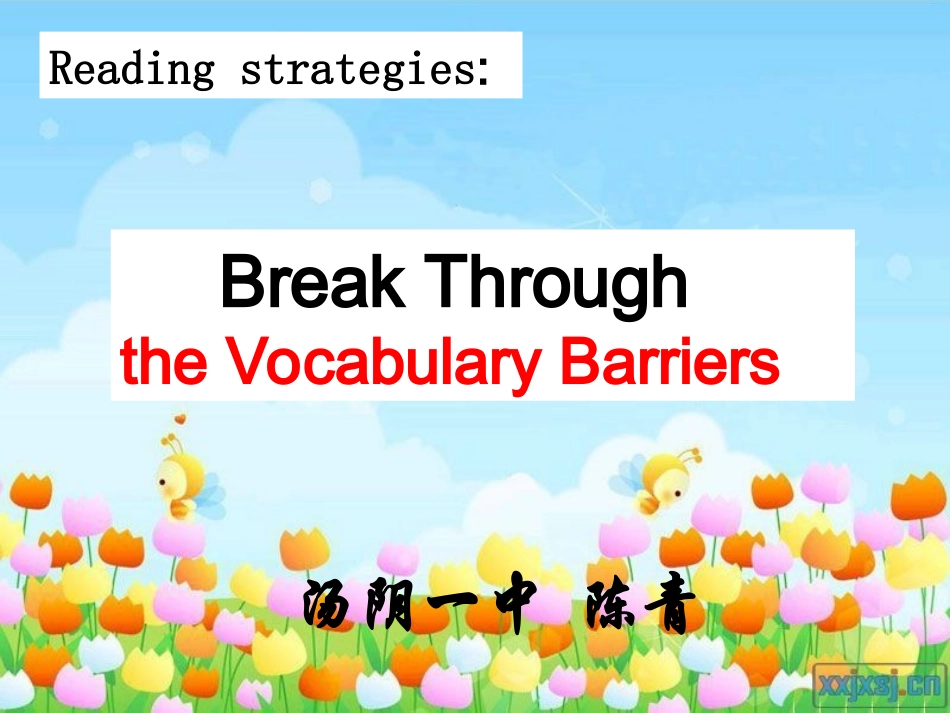 Reading strategies:

Break Through
the Vocabulary Barriers

汤阴一中 陈青

xxjxsj.cn